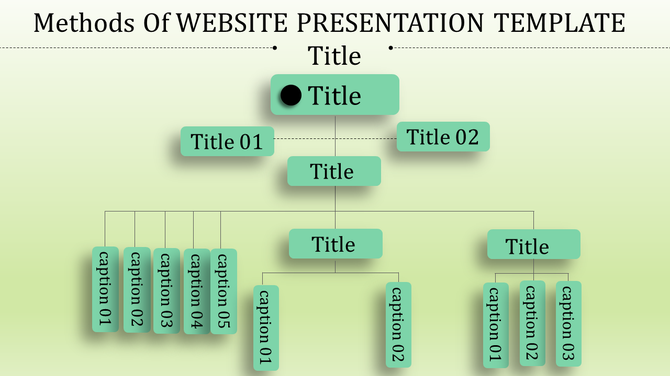 Methods Of WEBSITE PRESENTATION TEMPLATE

Title

Title

Title 01

Title 02

Title

caption 01
caption 02
caption 03
caption 04
caption 05

Title

caption 01
caption 02

Title

caption 01
caption 02
caption 03